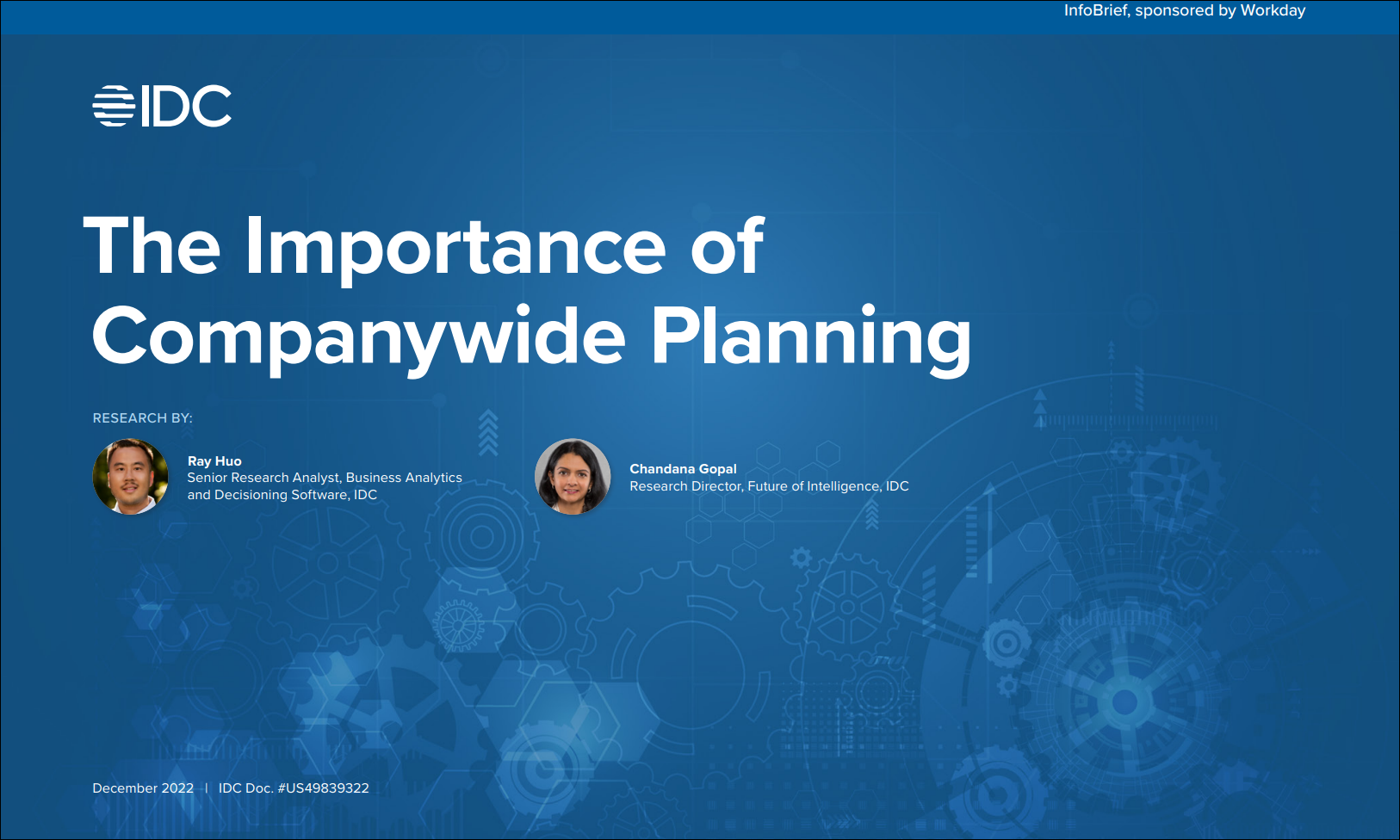 InfoBrief, sponsored by Workday

IDC

The Importance of Companywide Planning

RESEARCH BY:

Ray Huo
Senior Research Analyst, Business Analytics and Decisioning Software, IDC

Chandana Gopal
Research Director, Future of Intelligence, IDC

December 2022 | IDC Doc. #US49839322